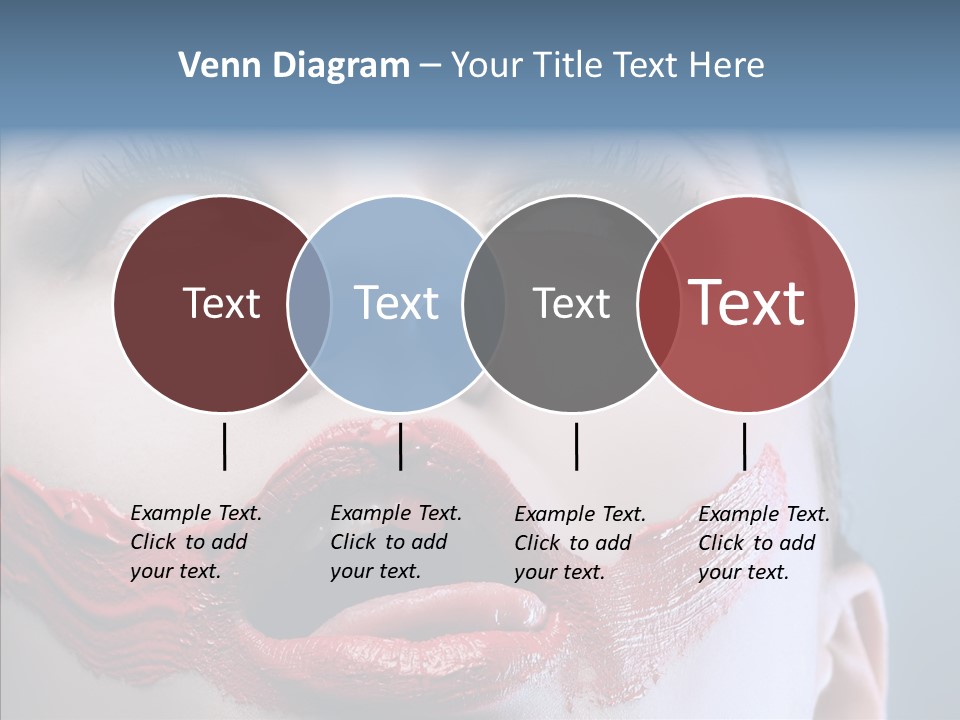 Venn Diagram – Your Title Text Here

Text

Text

Text

Text

Example Text. Click to add your text.

Example Text. Click to add your text.

Example Text. Click to add your text.

Example Text. Click to add your text.